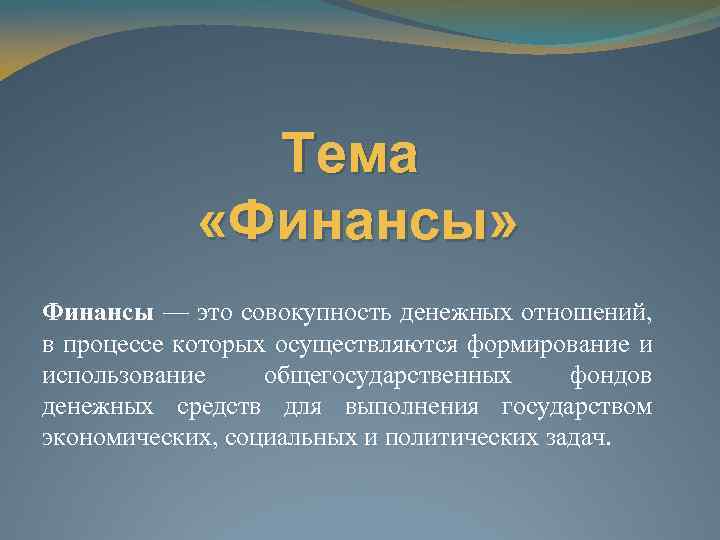 Тема «Финансы»

Финансы — это совокупность денежных отношений, в процессе которых осуществляются формирование и использование общегосударственных фондов денежных средств для выполнения государством экономических, социальных и политических задач.